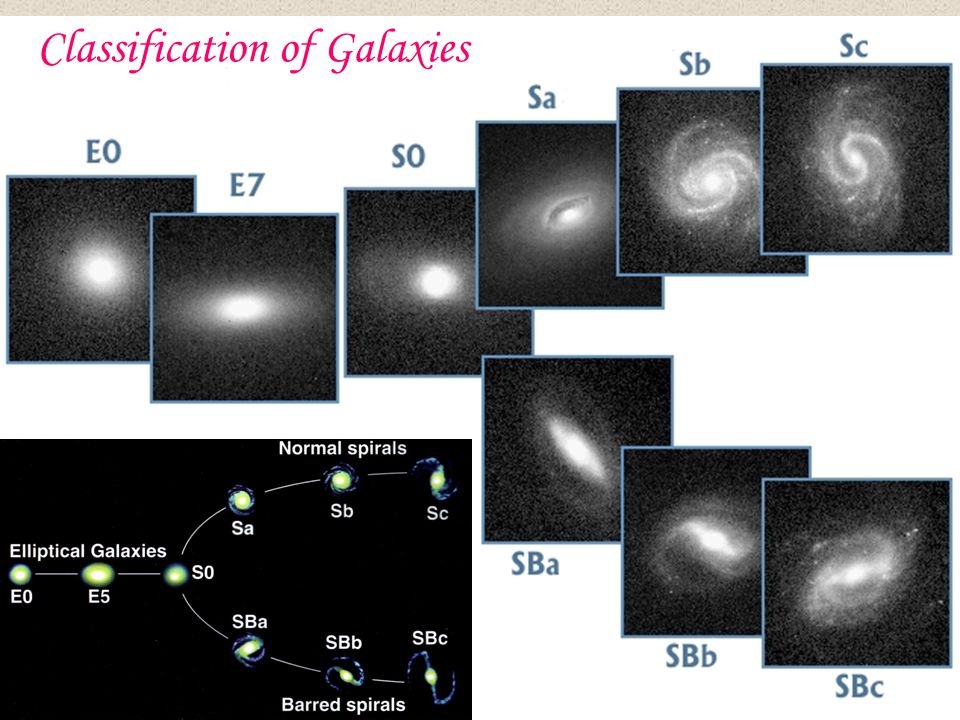 Classification of Galaxies

E0

E7

S0

Sa

Sb

Sc

SBa

SBb

SBc

Normal spirals

Sa

Sb

Sc

Elliptical Galaxies

E0

E5

S0

SBa

SBb

SBc

Barred spirals